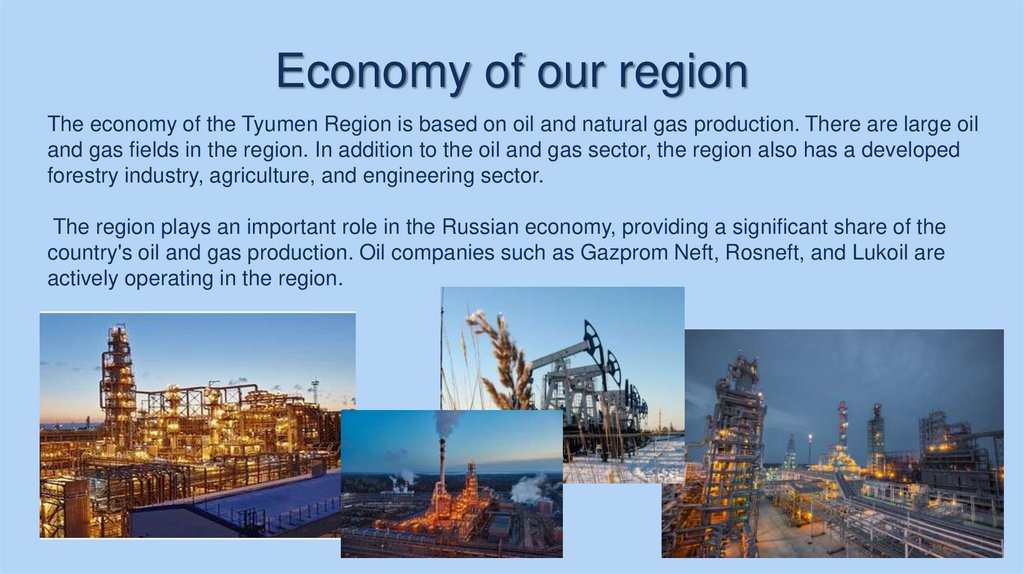 Economy of our region

The economy of the Tyumen Region is based on oil and natural gas production. There are large oil and gas fields in the region. In addition to the oil and gas sector, the region also has a developed forestry industry, agriculture, and engineering sector.

The region plays an important role in the Russian economy, providing a significant share of the country's oil and gas production. Oil companies such as Gazprom Neft, Rosneft, and Lukoil are actively operating in the region.